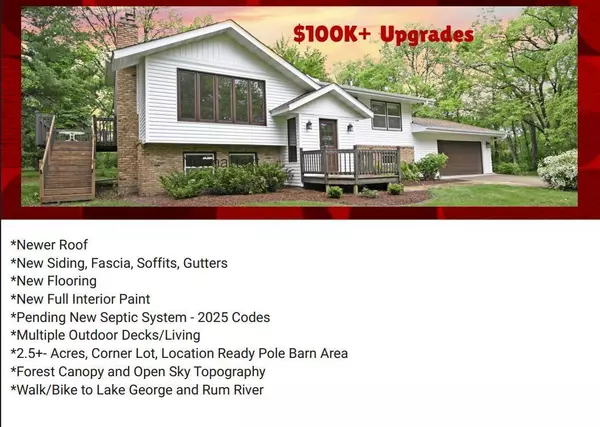 $100K+ Upgrades

*Newer Roof
*New Siding, Fascia, Soffits, Gutters
*New Flooring
*New Full Interior Paint
*Pending New Septic System - 2025 Codes
*Multiple Outdoor Decks/Living
*2.5+- Acres, Corner Lot, Location Ready Pole Barn Area
*Forest Canopy and Open Sky Topography
*Walk/Bike to Lake George and Rum River